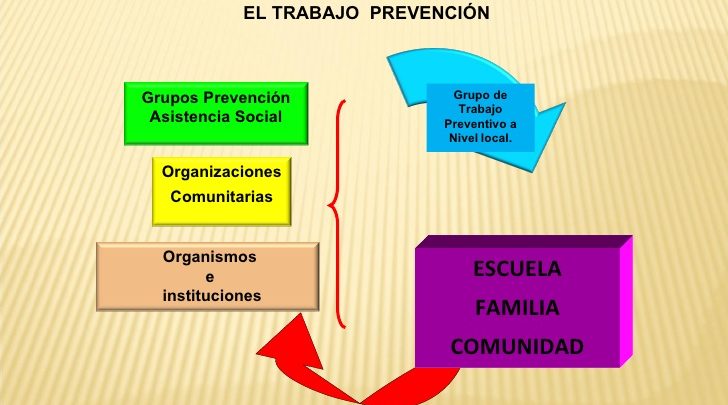 EL TRABAJO PREVENCIÓN

Grupos Prevención Asistencia Social

Organizaciones Comunitarias

Organismos e instituciones

Grupo de Trabajo Preventivo a Nivel local.

ESCUELA
FAMILIA
COMUNIDAD